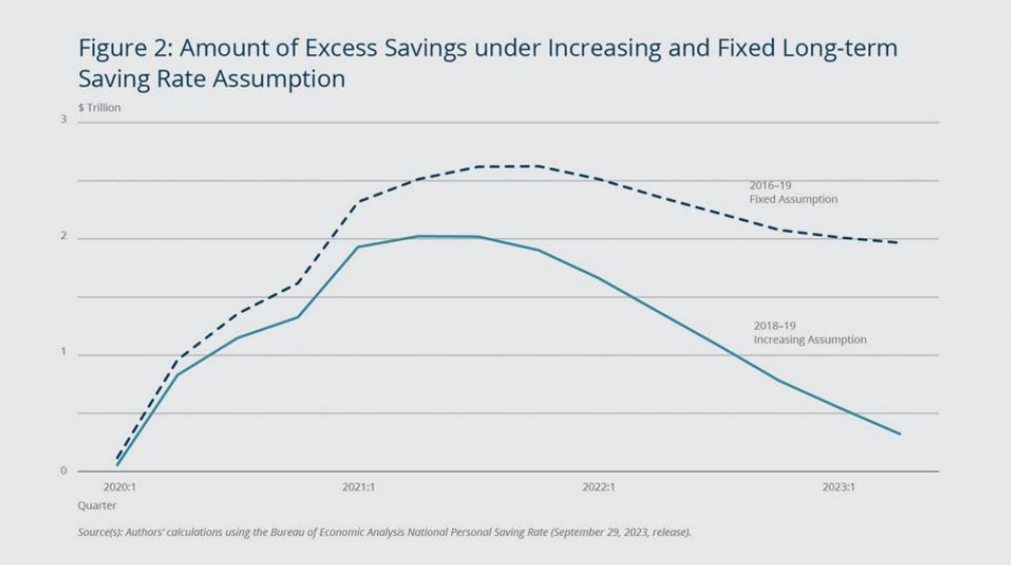 Figure 2: Amount of Excess Savings under Increasing and Fixed Long-term Saving Rate Assumption

$ Trillion

3

2

1

0

2016–19
Fixed Assumption

2018–19
Increasing Assumption

2020:1

2021:1

2022:1

2023:1

Quarter

Source(s): Authors' calculations using the Bureau of Economic Analysis National Personal Saving Rate (September 29, 2023, release).